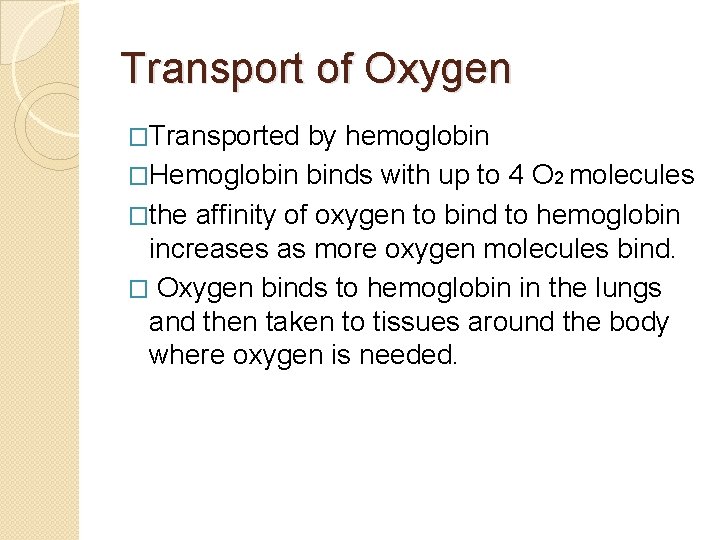 Transport of Oxygen

□Transported by hemoglobin

□Hemoglobin binds with up to 4 $O_2$ molecules

□the affinity of oxygen to bind to hemoglobin increases as more oxygen molecules bind.

□ Oxygen binds to hemoglobin in the lungs and then taken to tissues around the body where oxygen is needed.